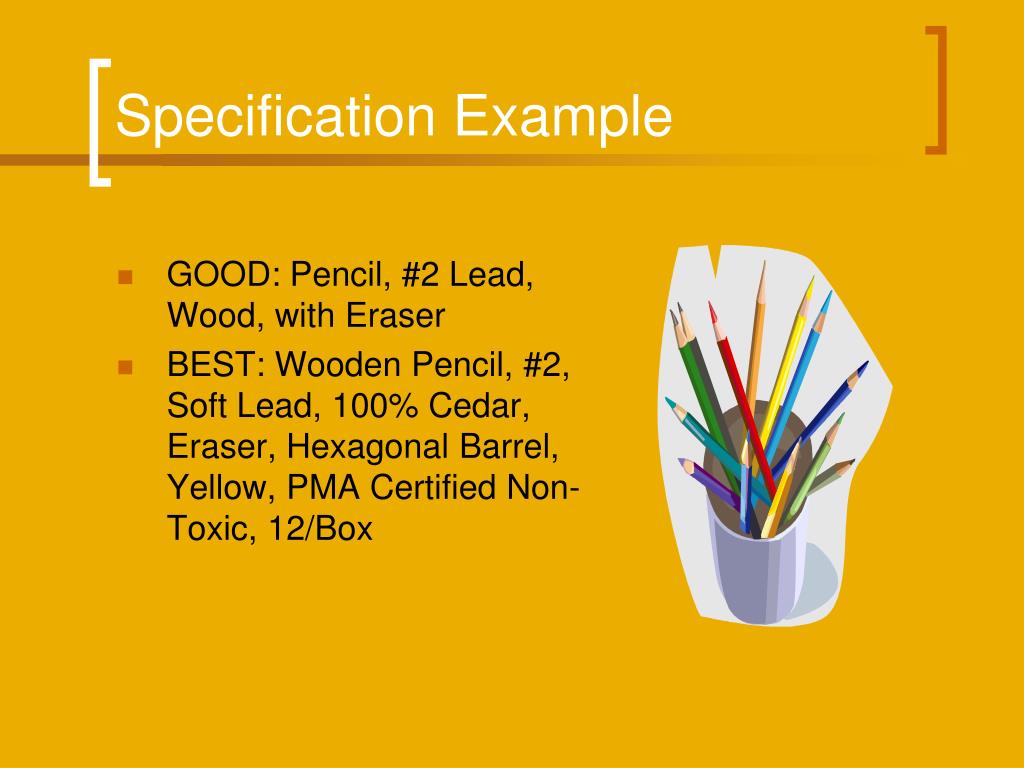 Specification Example

GOOD: Pencil, #2 Lead, Wood, with Eraser

BEST: Wooden Pencil, #2, Soft Lead, 100% Cedar, Eraser, Hexagonal Barrel, Yellow, PMA Certified Non-Toxic, 12/Box